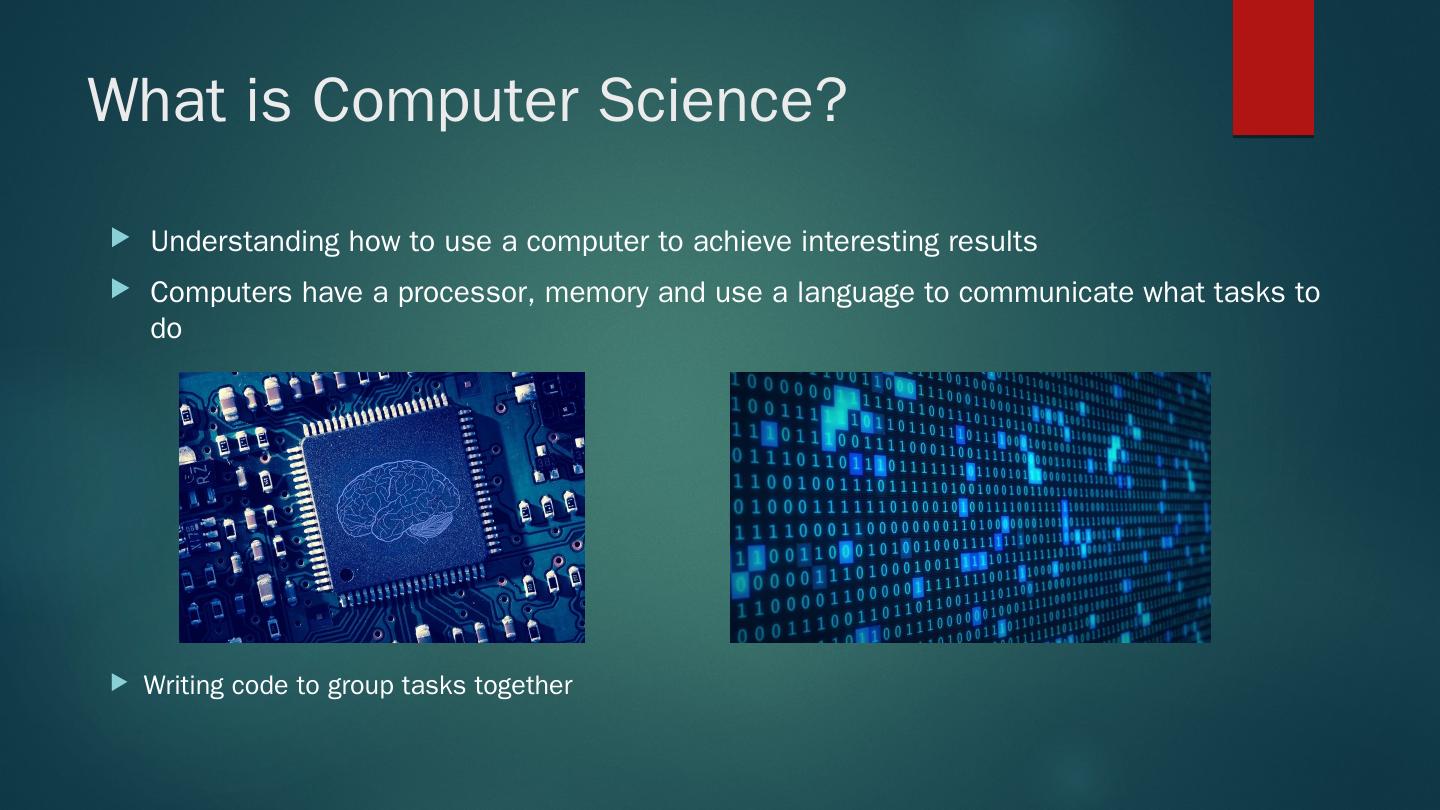 What is Computer Science?

Understanding how to use a computer to achieve interesting results

Computers have a processor, memory and use a language to communicate what tasks to do

Writing code to group tasks together